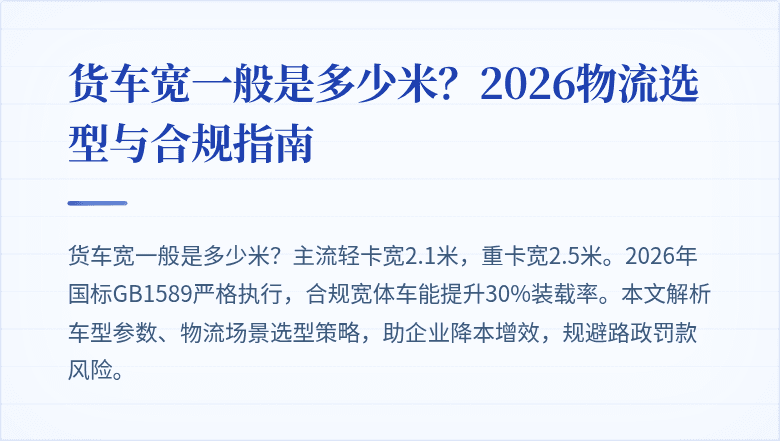 货车宽一般是多少米？2026物流选型与合规指南

货车宽一般是多少米？主流轻卡宽2.1米，重卡宽2.5米。2026年国标GB1589严格执行，合规宽体车能提升30%装载率。本文解析车型参数、物流场景选型策略，助企业降本增效，规避路政罚款风险。